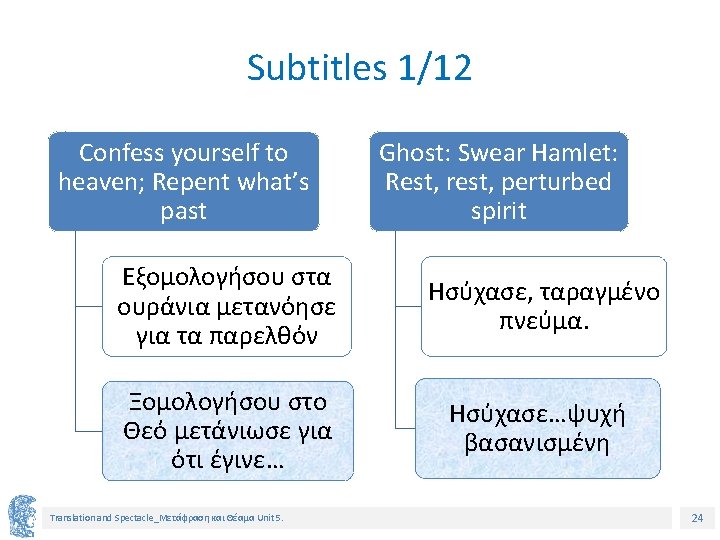 Subtitles 1/12

Confess yourself to heaven; Repent what's past

Εξομολογήσου στα ουράνια μετανόησε για τα παρελθόν

Ξομολογήσου στο Θεό μετάνιωσε για ότι έγινε…

Ghost: Swear Hamlet: Rest, rest, perturbed spirit

Ησύχασε, ταραγμένο πνεύμα.

Ησύχασε…ψυχή βασανισμένη

Translation and Spectacle_Μετάφραση και Θέαμα Unit 5.

24